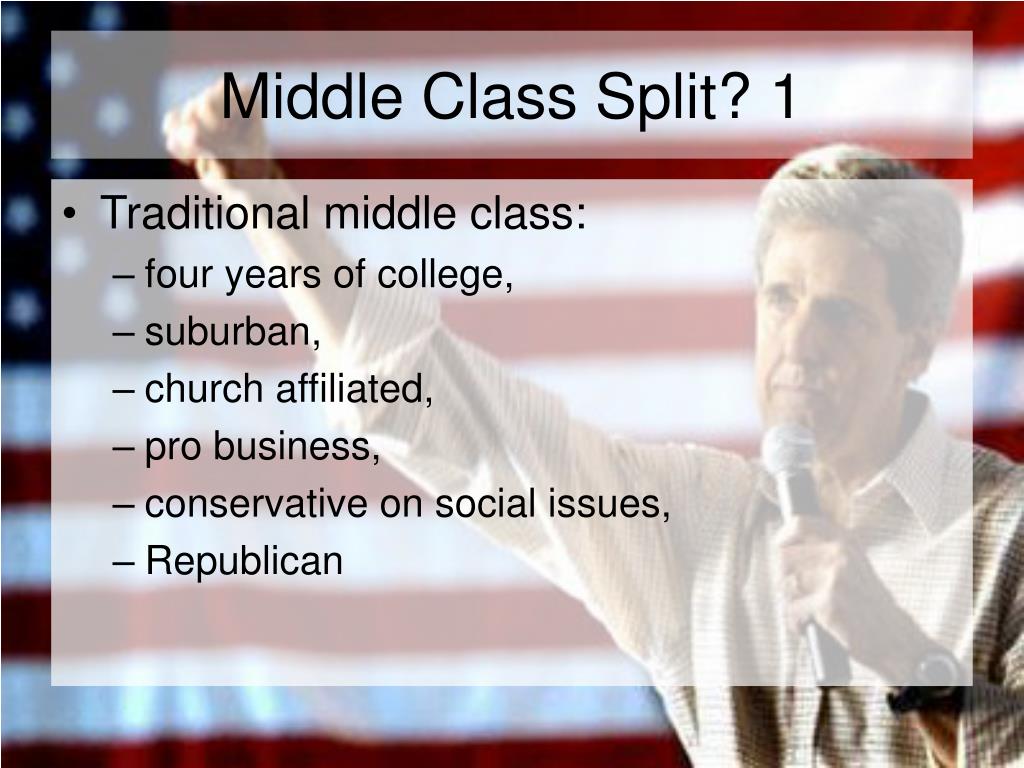 Middle Class Split? 1

• Traditional middle class:
– four years of college,
– suburban,
– church affiliated,
– pro business,
– conservative on social issues,
– Republican